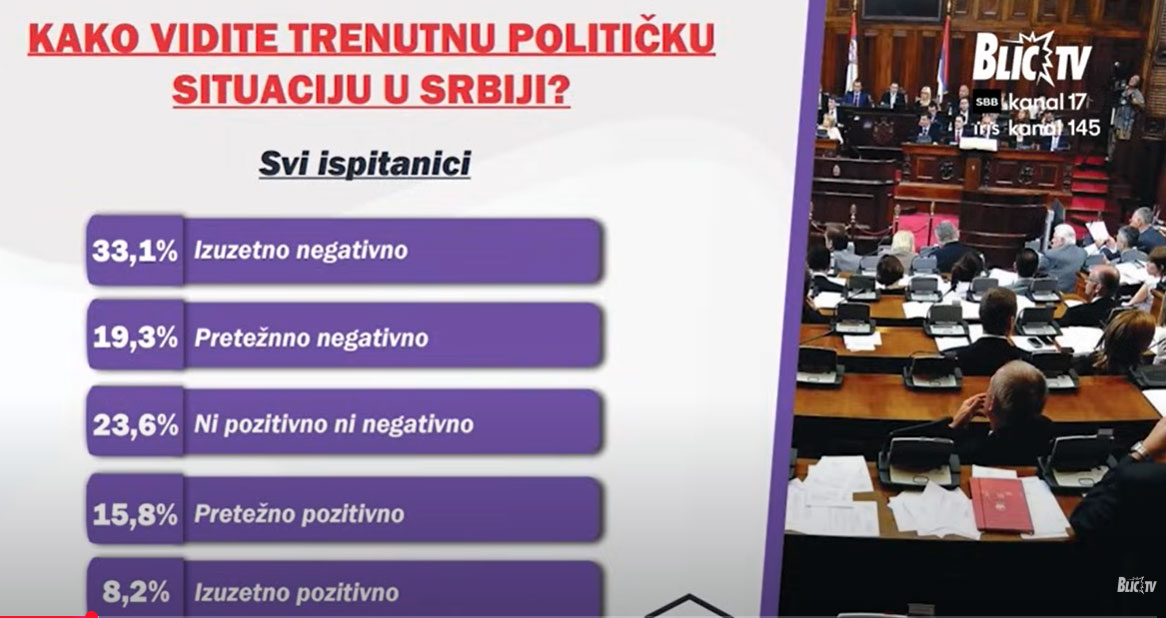 KAKO VIDITE TRENUTNU POLITIČKU SITUACIJU U SRBIJI?

Svi ispitanici

33,1% Izuzetno negativno

19,3% Pretežnno negativno

23,6% Ni pozitivno ni negativno

15,8% Pretežno pozitivno

8,2% Izuzetno pozitivno

BLIC TV
SBB kanal 17
iris kanal 145

BLIC TV